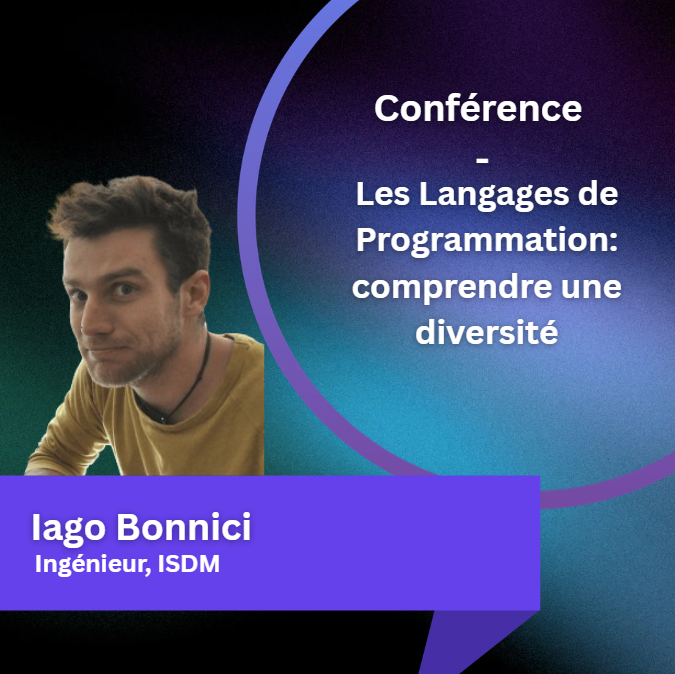 Conférence
-
Les Langages de Programmation: comprendre une diversité

Iago Bonnici
Ingénieur, ISDM